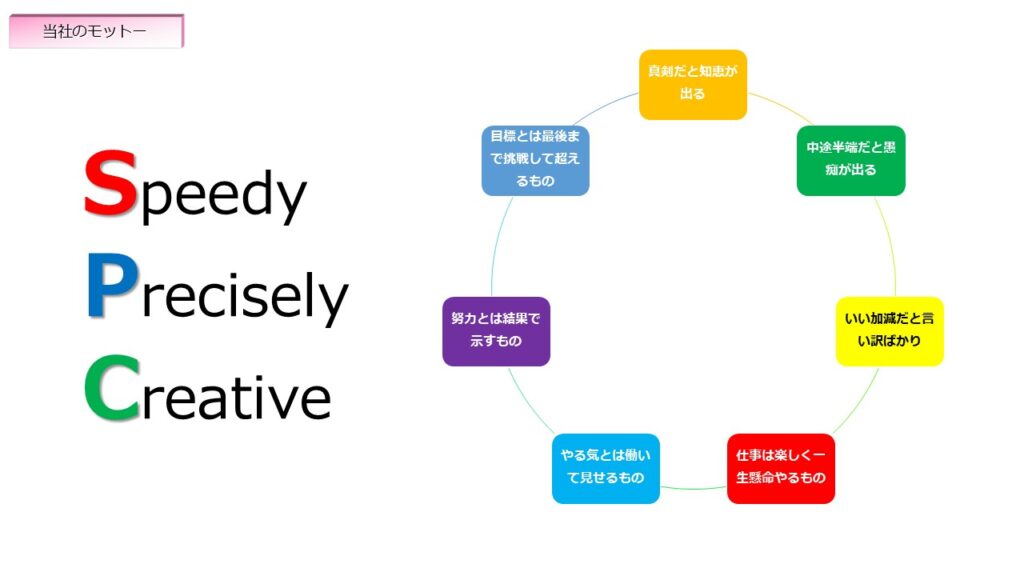 当社のモットー

Speedy
Precisely
Creative

真剣だと知恵が出る

中途半端だと愚痴が出る

いい加減だと言い訳ばかり

仕事は楽しく一生懸命やるもの

やる気とは働いて見せるもの

努力とは結果で示すもの

目標とは最後まで挑戦して超えるもの